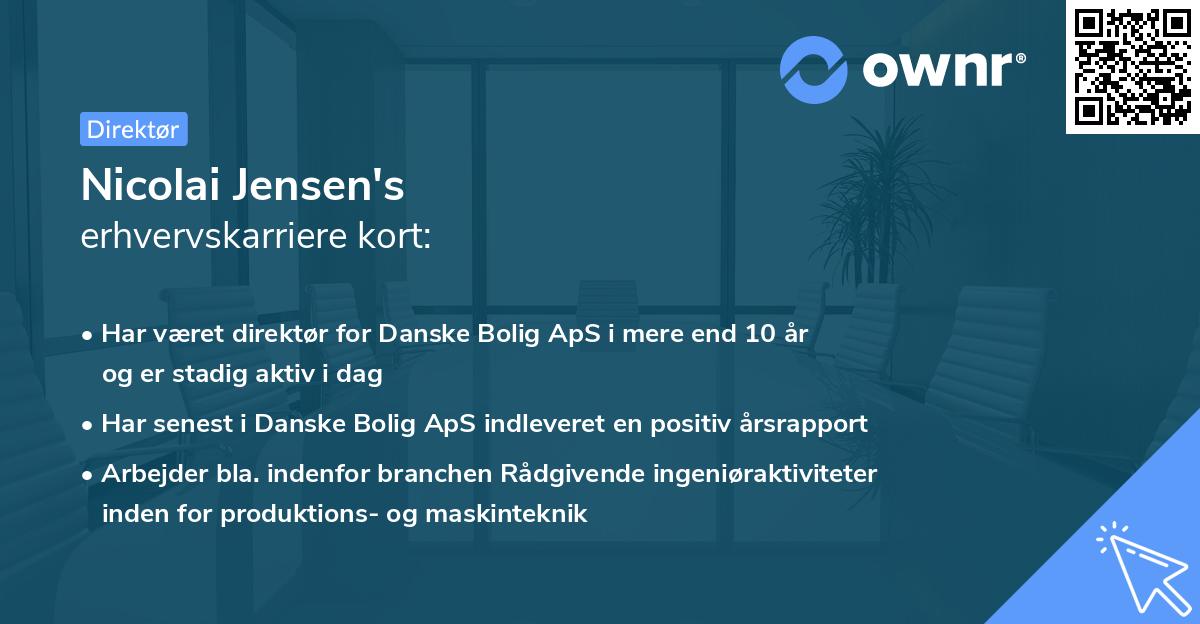 ownr®

Direktør

Nicolai Jensen's
erhvervskarriere kort:

• Har været direktør for Danske Bolig ApS i mere end 10 år og er stadig aktiv i dag

• Har senest i Danske Bolig ApS indleveret en positiv årsrapport

• Arbejder bla. indenfor branchen Rådgivende ingeniøraktiviteter inden for produktions- og maskinteknik